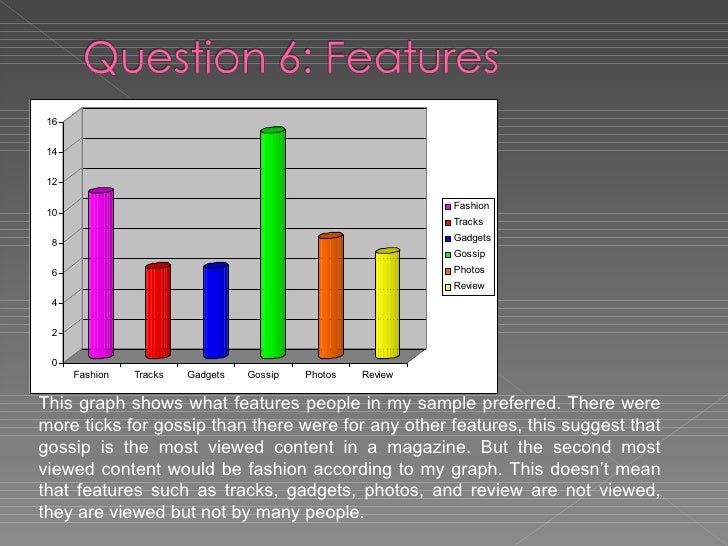 Question 6: Features

16
14
12
10
8
6
4
2
0

Fashion
Tracks
Gadgets
Gossip
Photos
Review

Fashion
Tracks
Gadgets
Gossip
Photos
Review

This graph shows what features people in my sample preferred. There were more ticks for gossip than there were for any other features, this suggest that gossip is the most viewed content in a magazine. But the second most viewed content would be fashion according to my graph. This doesn't mean that features such as tracks, gadgets, photos, and review are not viewed, they are viewed but not by many people.